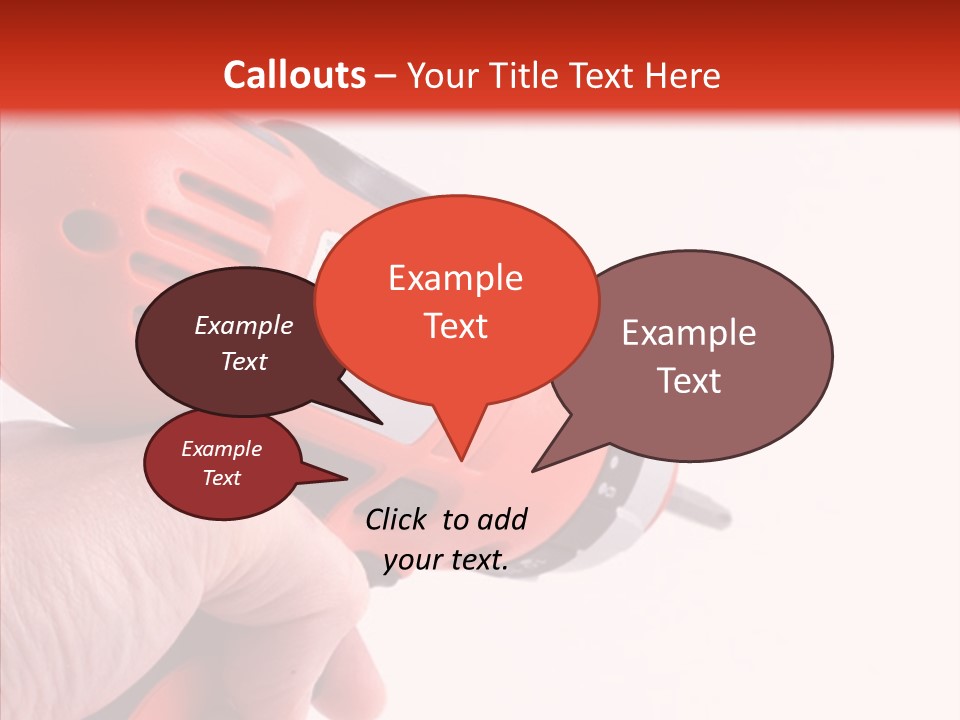 Callouts – Your Title Text Here

Example Text

Example Text

Example Text

Example Text

Click to add your text.